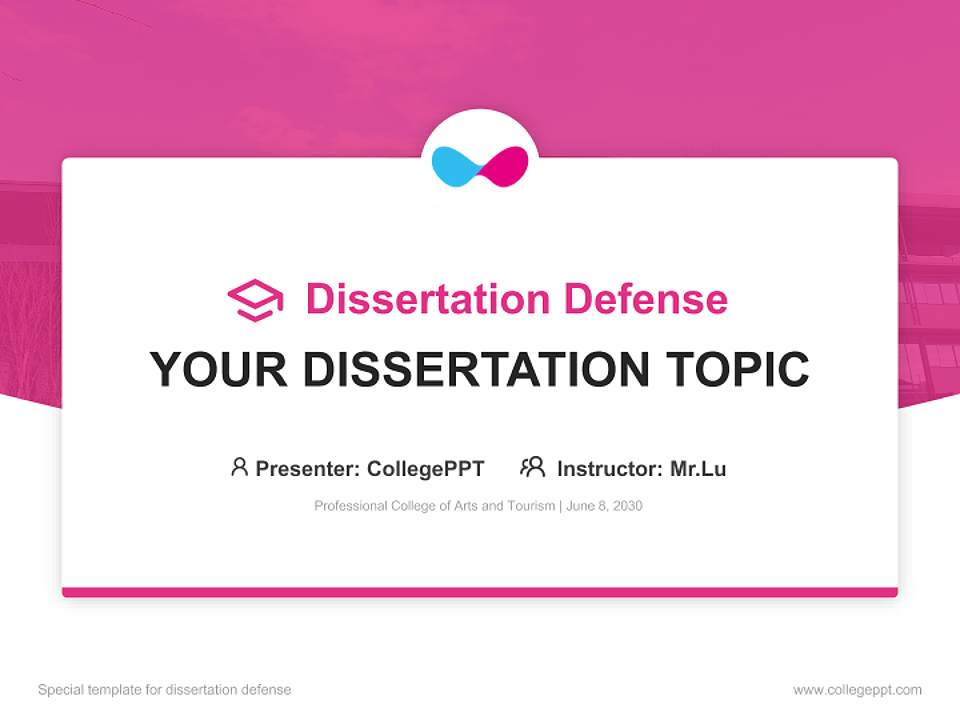 Dissertation Defense

YOUR DISSERTATION TOPIC

Presenter: CollegePPT Instructor: Mr.Lu

Professional College of Arts and Tourism | June 8, 2030

Special template for dissertation defense

www.collegeppt.com